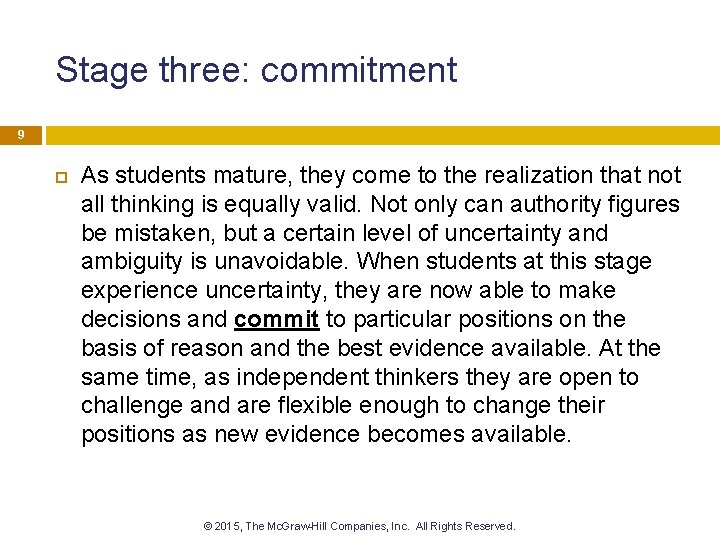 Stage three: commitment

9

As students mature, they come to the realization that not all thinking is equally valid. Not only can authority figures be mistaken, but a certain level of uncertainty and ambiguity is unavoidable. When students at this stage experience uncertainty, they are now able to make decisions and commit to particular positions on the basis of reason and the best evidence available. At the same time, as independent thinkers they are open to challenge and are flexible enough to change their positions as new evidence becomes available.

© 2015, The McGraw-Hill Companies, Inc. All Rights Reserved.